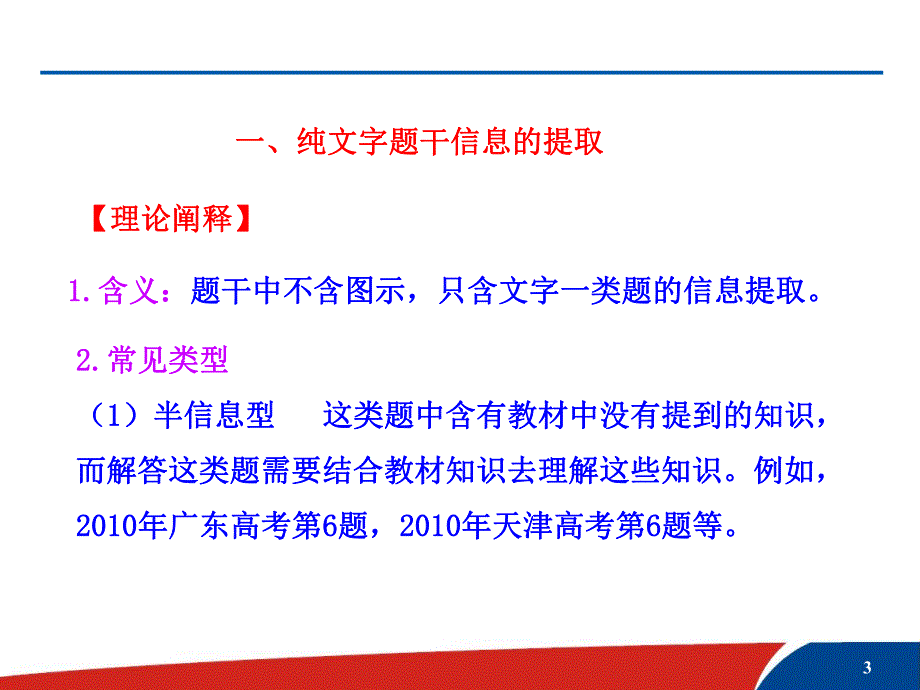 一、纯文字题干信息的提取

【理论阐释】

1.含义：题干中不含图示，只含文字一类题的信息提取。

2.常见类型

（1）半信息型　这类题中含有教材中没有提到的知识，而解答这类题需要结合教材知识去理解这些知识。例如，2010年广东高考第6题，2010年天津高考第6题等。

3